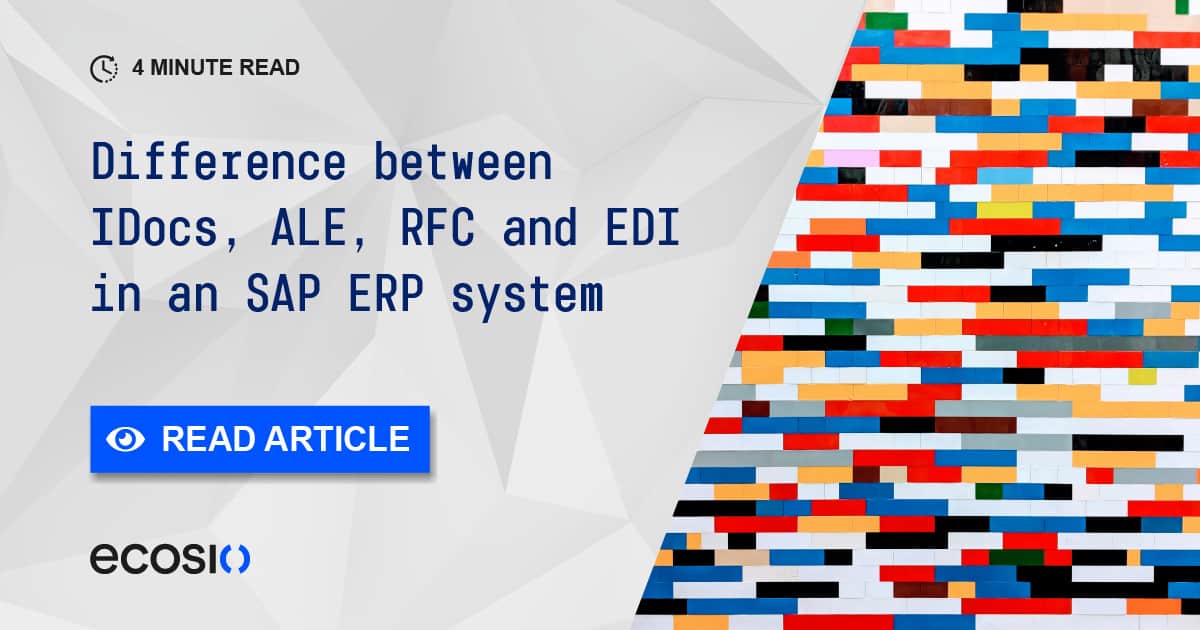 4 MINUTE READ

Difference between IDocs, ALE, RFC and EDI in an SAP ERP system

READ ARTICLE

ecosio